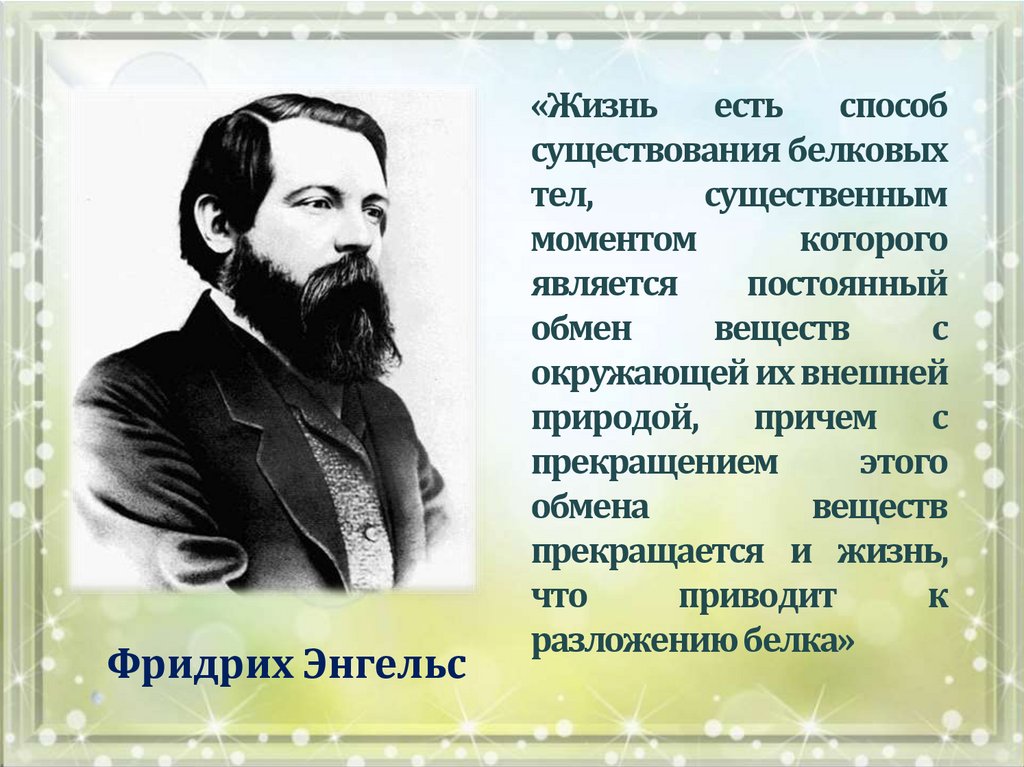 «Жизнь есть способ существования белковых тел, существенным моментом которого является постоянный обмен веществ с окружающей их внешней природой, причем с прекращением этого обмена веществ прекращается и жизнь, что приводит к разложению белка»

Фридрих Энгельс